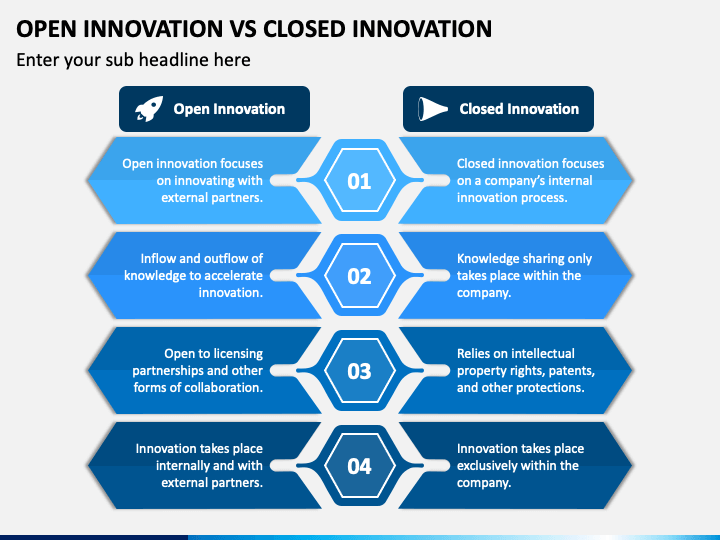 OPEN INNOVATION VS CLOSED INNOVATION

Enter your sub headline here

Open Innovation

Closed Innovation

Open innovation focuses on innovating with external partners.

01

Closed innovation focuses on a company's internal innovation process.

Inflow and outflow of knowledge to accelerate innovation.

02

Knowledge sharing only takes place within the company.

Open to licensing partnerships and other forms of collaboration.

03

Relies on intellectual property rights, patents, and other protections.

Innovation takes place internally and with external partners.

04

Innovation takes place exclusively within the company.